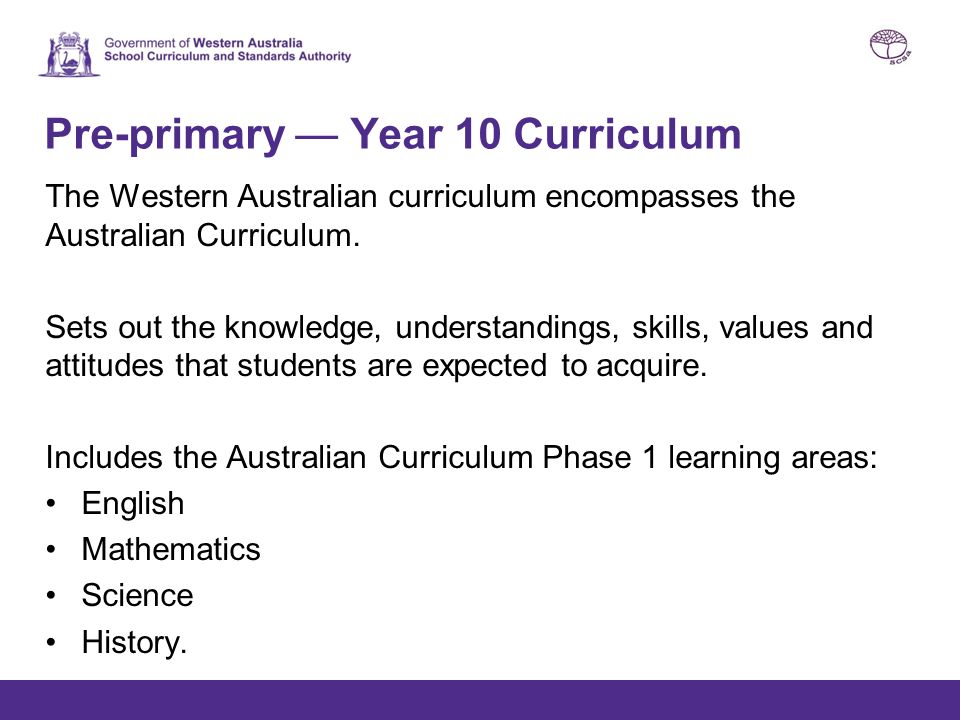 Government of Western Australia
School Curriculum and Standards Authority

SCSA

Pre-primary — Year 10 Curriculum

The Western Australian curriculum encompasses the Australian Curriculum.

Sets out the knowledge, understandings, skills, values and attitudes that students are expected to acquire.

Includes the Australian Curriculum Phase 1 learning areas:
• English
• Mathematics
• Science
• History.